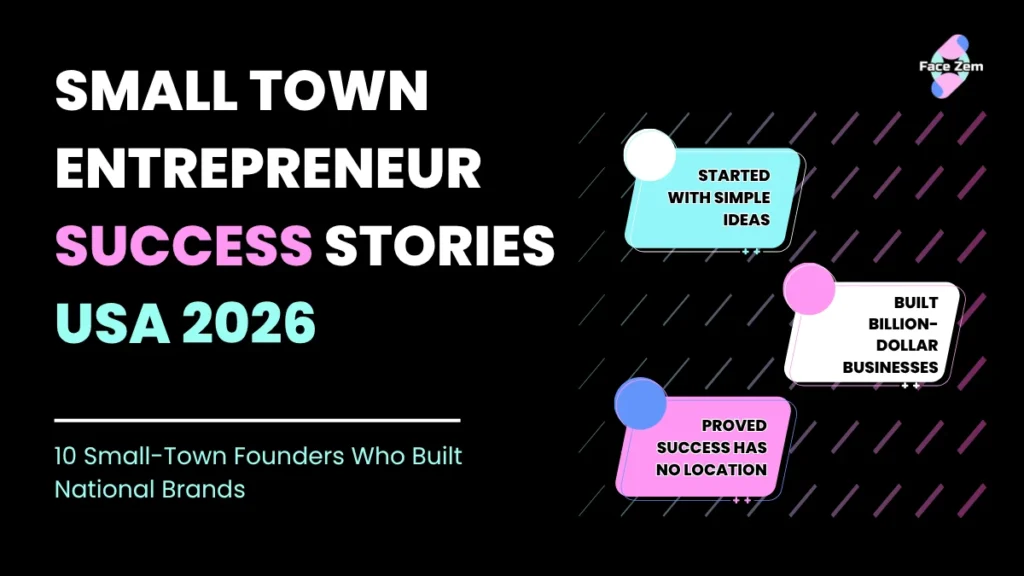 Face Zem

SMALL TOWN ENTREPRENEUR SUCCESS STORIES USA 2026

10 Small-Town Founders Who Built National Brands

STARTED WITH SIMPLE IDEAS

BUILT BILLION-DOLLAR BUSINESSES

PROVED SUCCESS HAS NO LOCATION